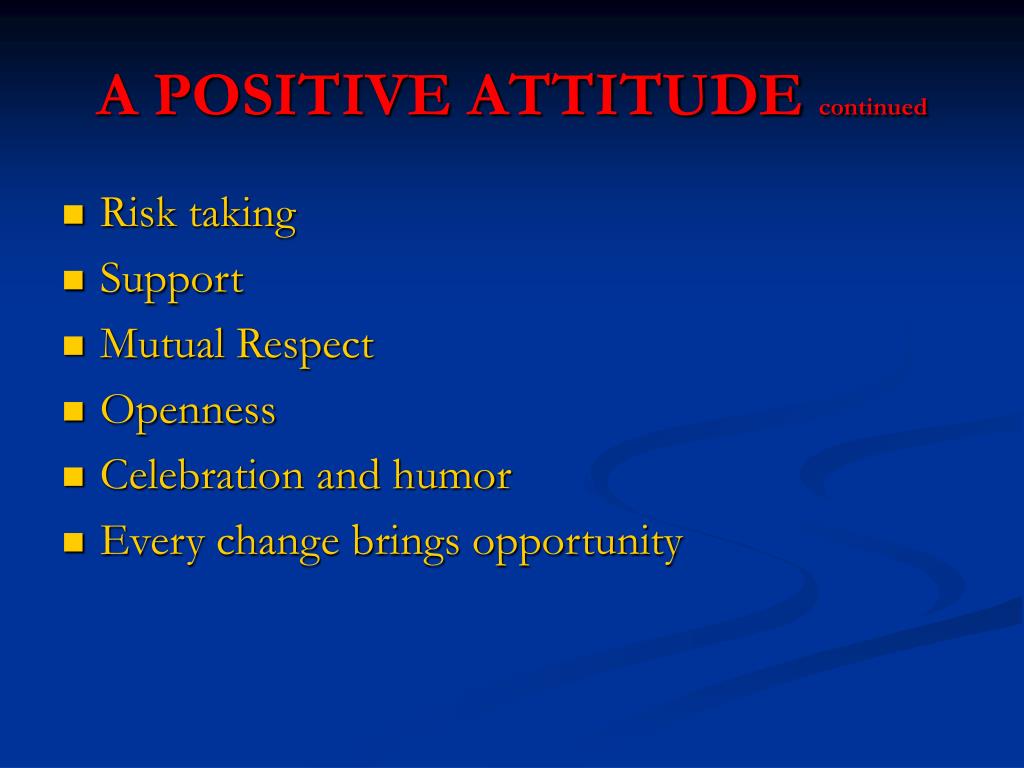 A POSITIVE ATTITUDE continued

- Risk taking
- Support
- Mutual Respect
- Openness
- Celebration and humor
- Every change brings opportunity